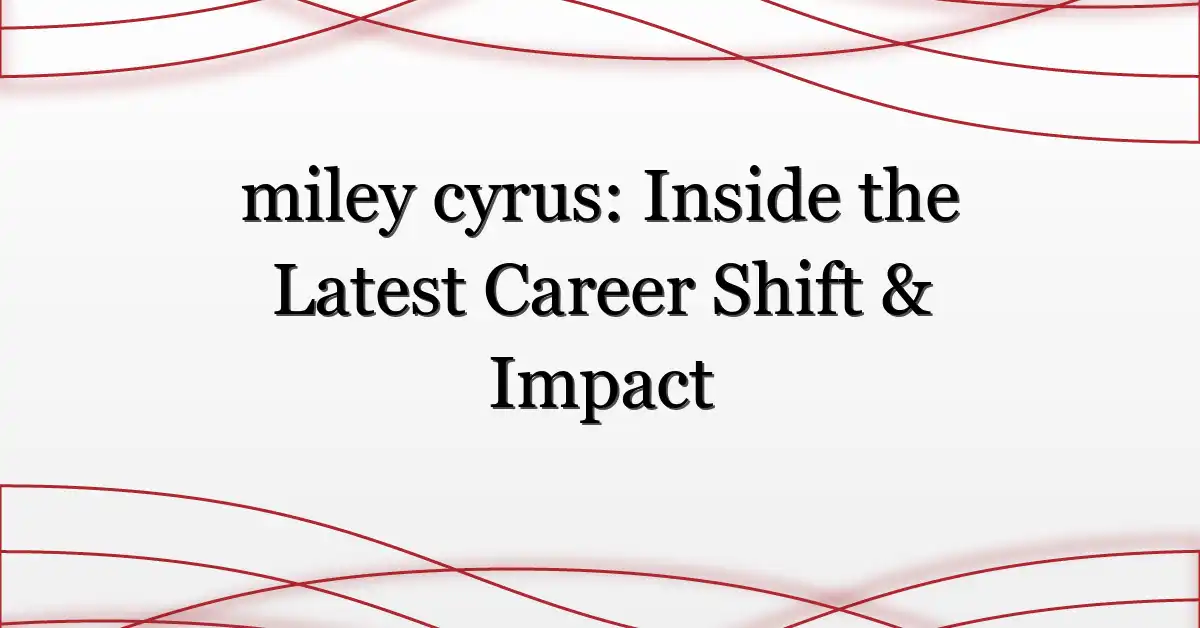 miley cyrus: Inside the Latest Career Shift & Impact